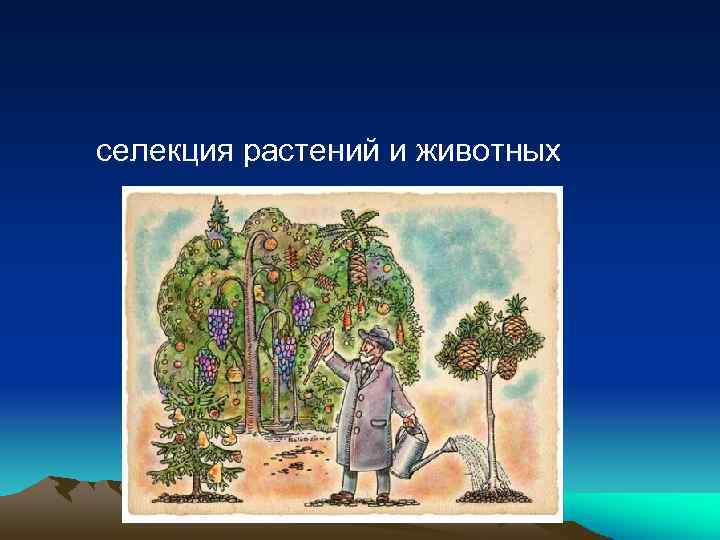 селекция растений и животных